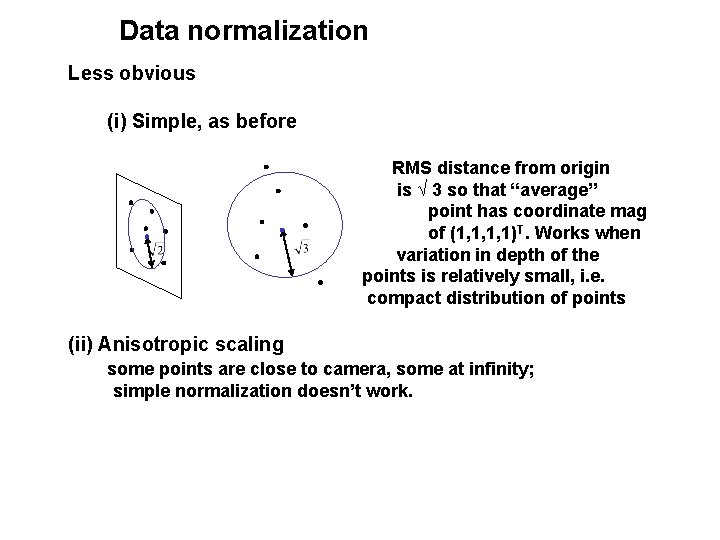 Data normalization

Less obvious

(i) Simple, as before

$\sqrt{2}$

$\sqrt{3}$

RMS distance from origin is $\sqrt{3}$ so that “average” point has coordinate mag of $(1,1,1,1)^T$. Works when variation in depth of the points is relatively small, i.e. compact distribution of points

(ii) Anisotropic scaling

some points are close to camera, some at infinity; simple normalization doesn’t work.